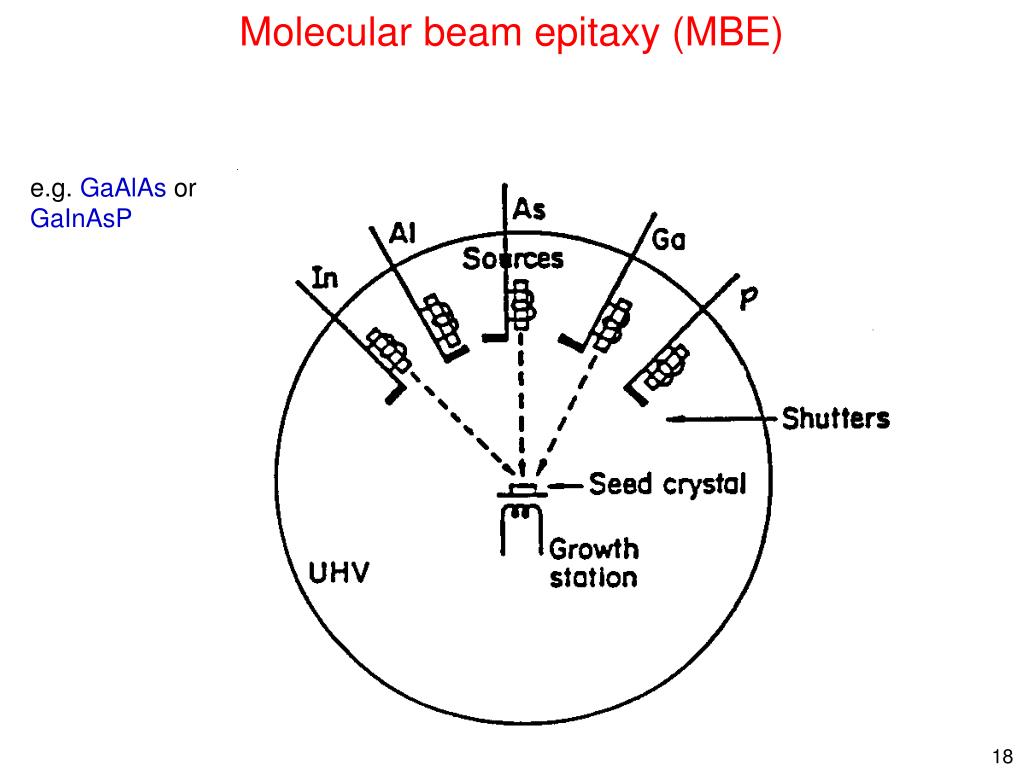 Molecular beam epitaxy (MBE)

e.g. GaAlAs or GaInAsP

In
Al
As
Sources
Ga
P
Shutters
Seed crystal
Growth station
UHV

18